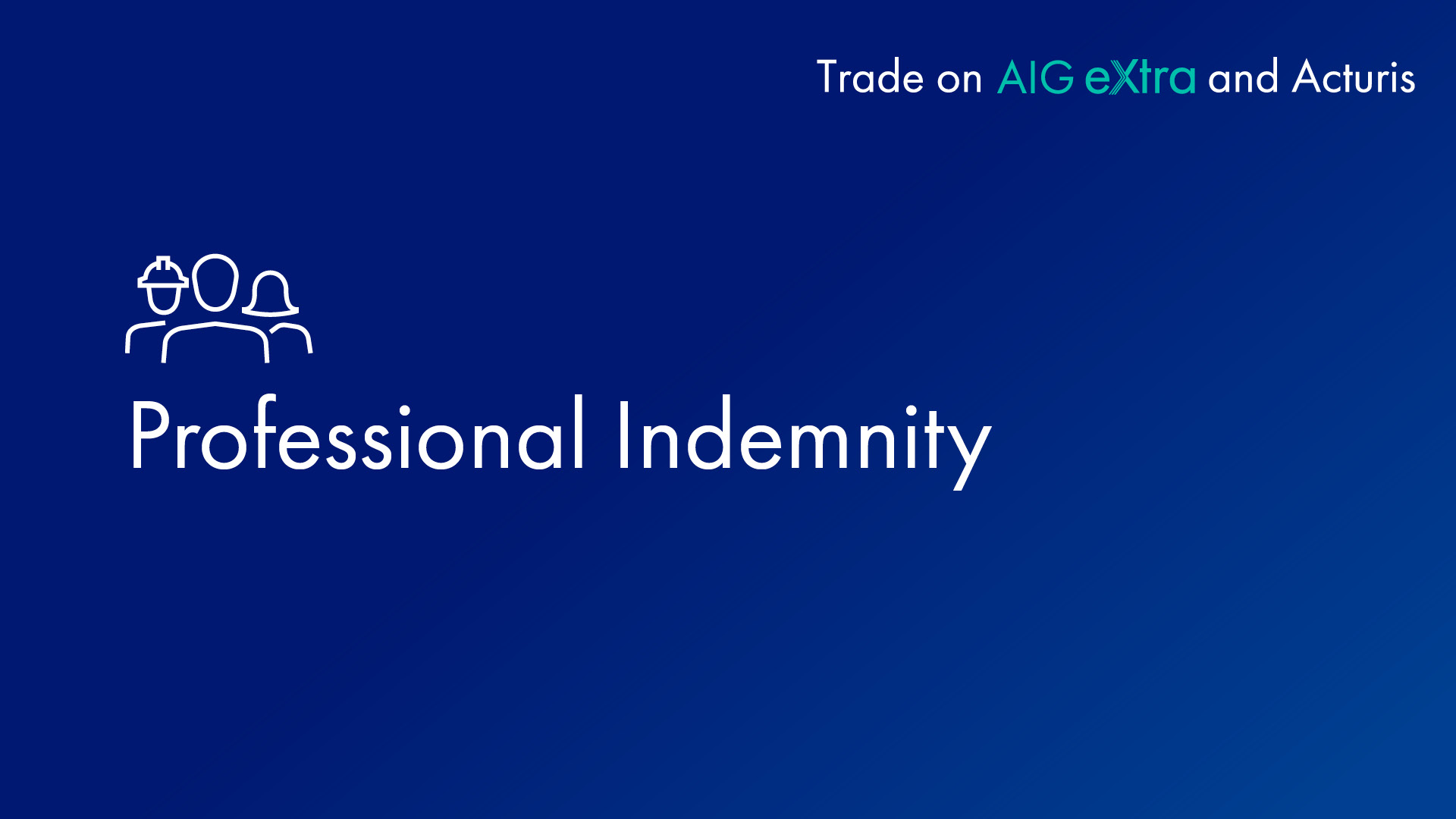 Trade on AIG eXtra and Acturis

Professional Indemnity